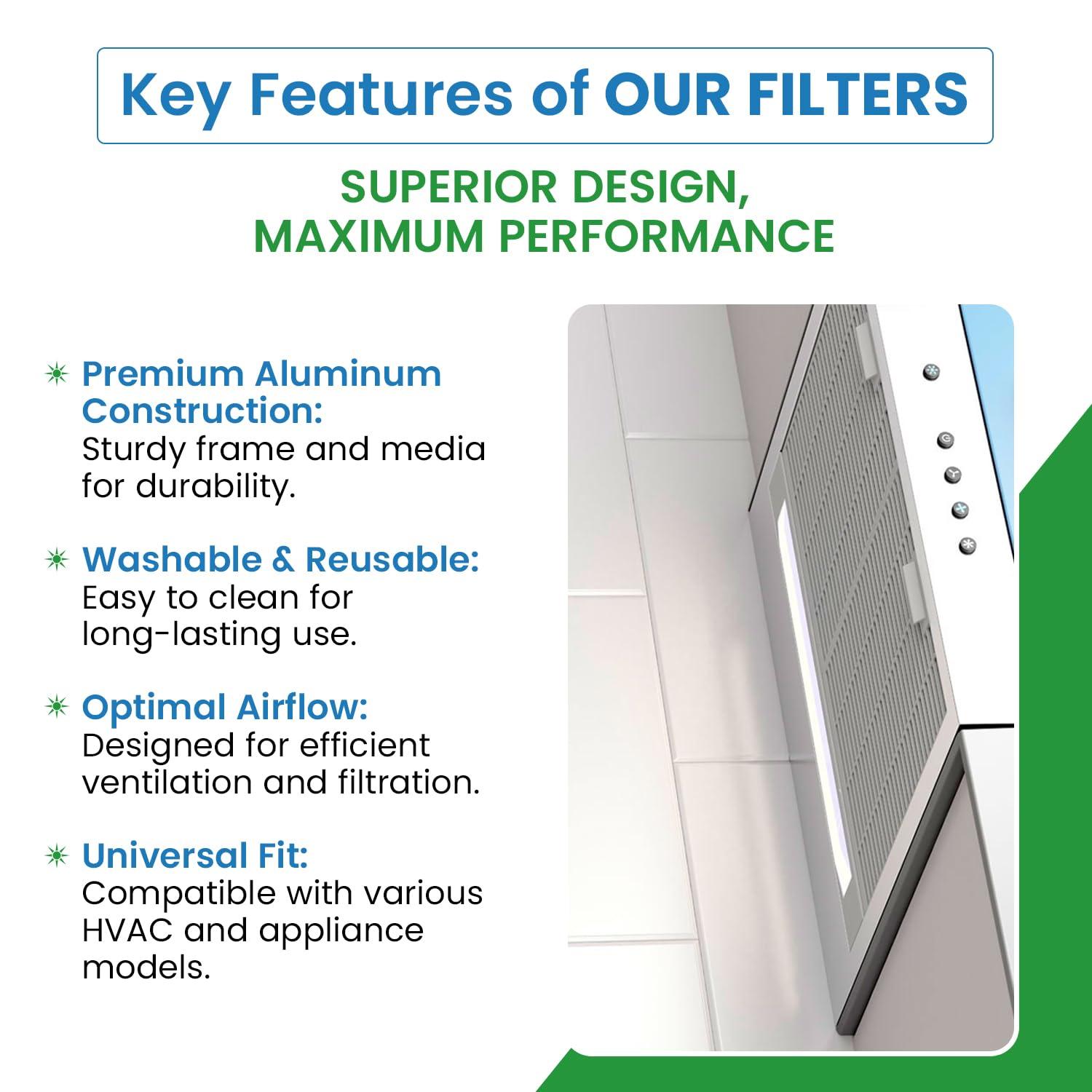 Key Features of OUR FILTERS

SUPERIOR DESIGN, MAXIMUM PERFORMANCE

Premium Aluminum Construction: Sturdy frame and media for durability.

Washable & Reusable: Easy to clean for long-lasting use.

Optimal Airflow: Designed for efficient ventilation and filtration.

Universal Fit: Compatible with various HVAC and appliance models.